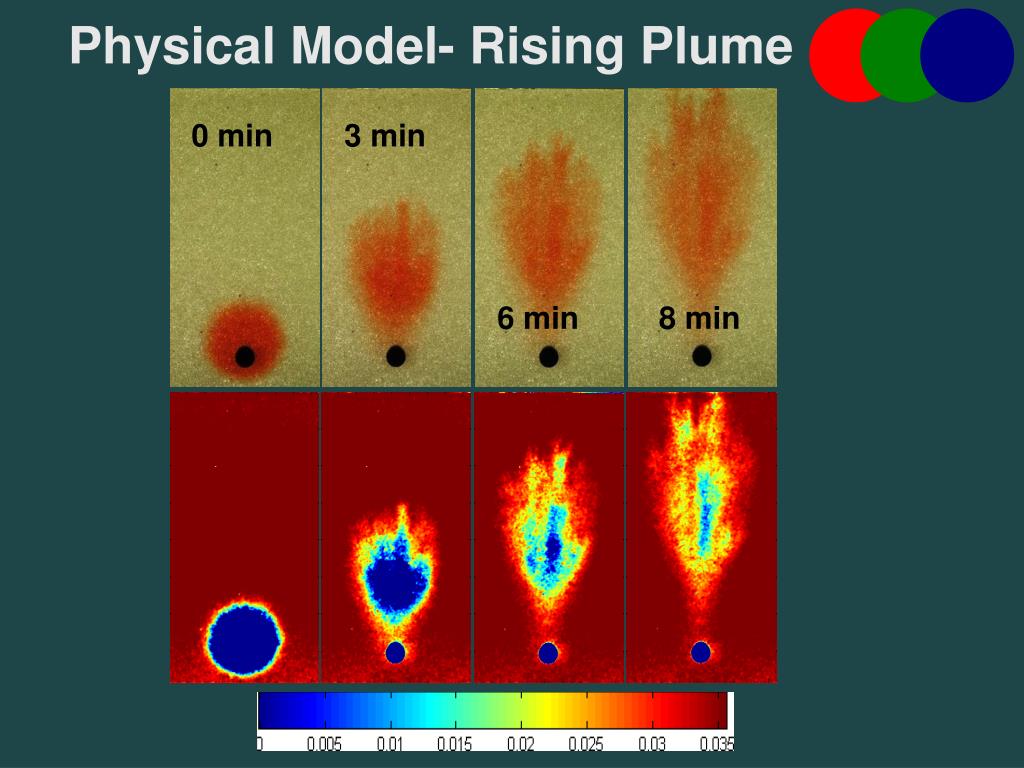 Physical Model- Rising Plume

0 min

3 min

6 min

8 min

0 0.005 0.01 0.015 0.02 0.025 0.03 0.035